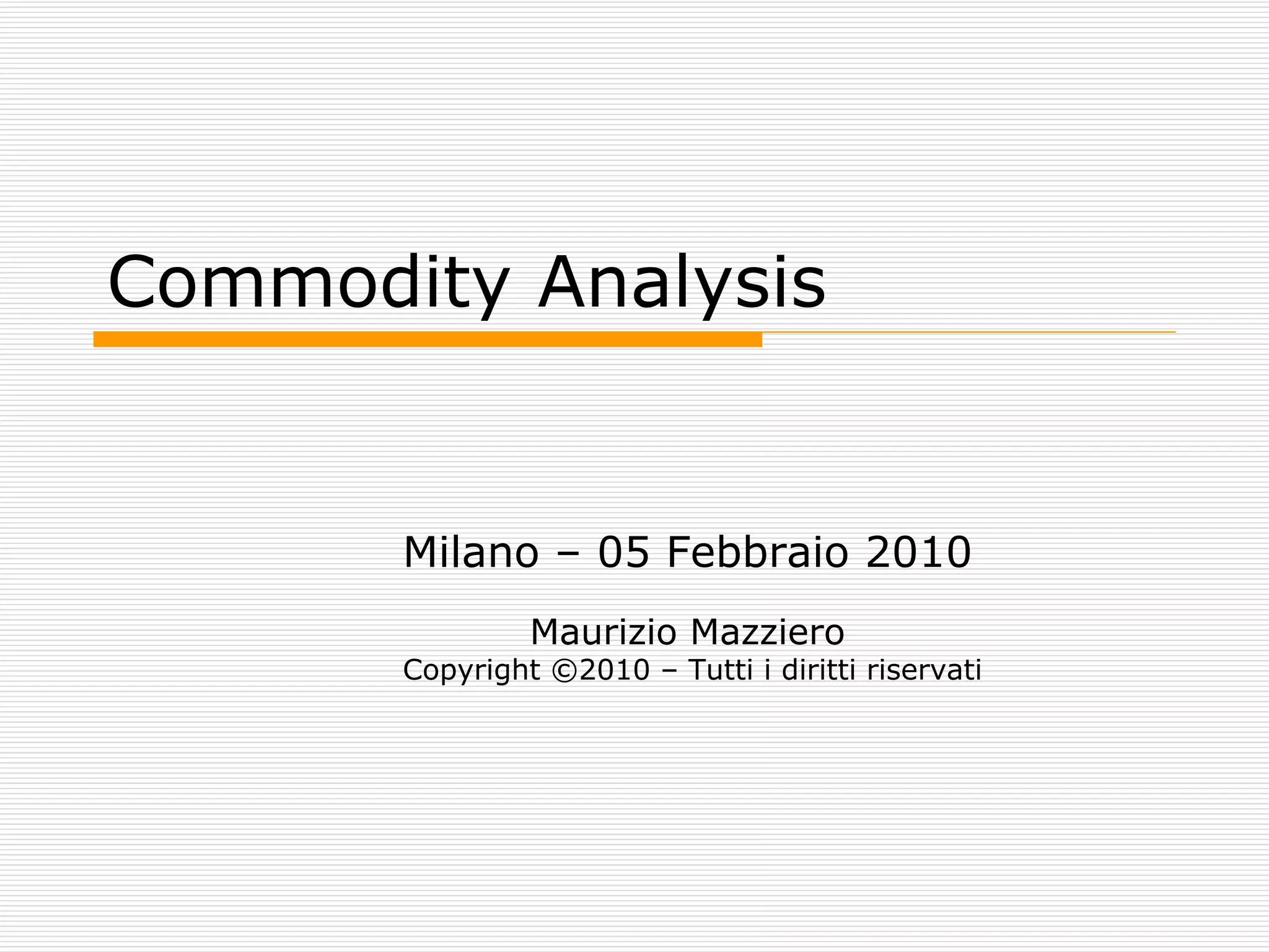 Commodity Analysis

Milano – 05 Febbraio 2010

Maurizio Mazziero
Copyright ©2010 – Tutti i diritti riservati